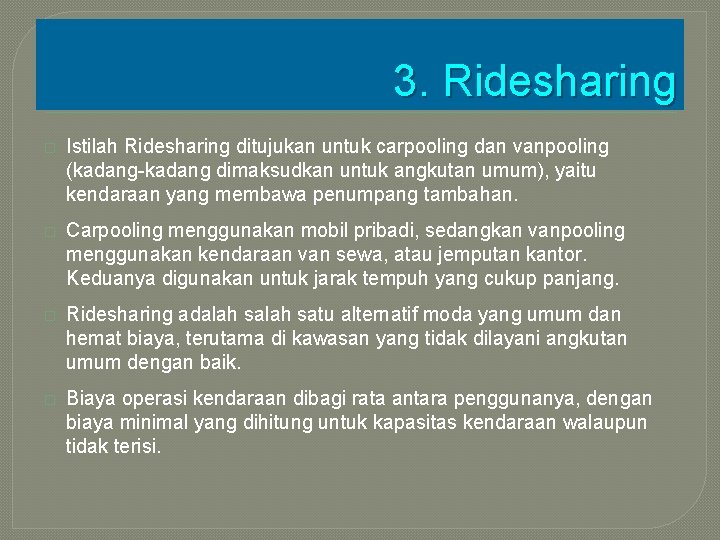 3. Ridesharing

Istilah Ridesharing ditujukan untuk carpooling dan vanpooling (kadang-kadang dimaksudkan untuk angkutan umum), yaitu kendaraan yang membawa penumpang tambahan.

Carpooling menggunakan mobil pribadi, sedangkan vanpooling menggunakan kendaraan van sewa, atau jemputan kantor. Keduanya digunakan untuk jarak tempuh yang cukup panjang.

Ridesharing adalah salah satu alternatif moda yang umum dan hemat biaya, terutama di kawasan yang tidak dilayani angkutan umum dengan baik.

Biaya operasi kendaraan dibagi rata antara penggunanya, dengan biaya minimal yang dihitung untuk kapasitas kendaraan walaupun tidak terisi.